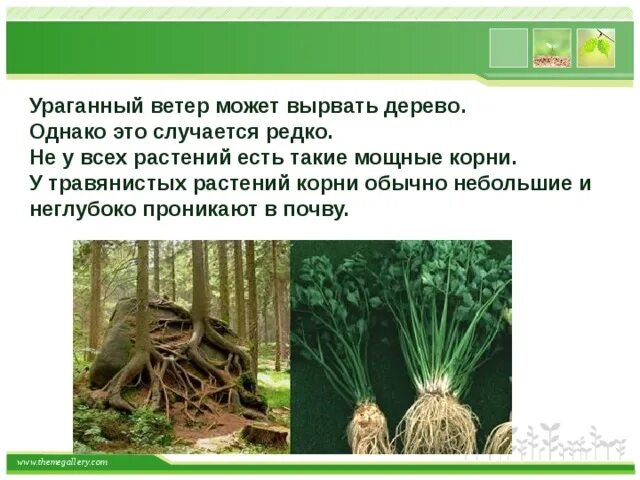 Ураганный ветер может вырвать дерево.
Однако это случается редко.
Не у всех растений есть такие мощные корни.
У травянистых растений корни обычно небольшие и неглубоко проникают в почву.

www.themegallery.com